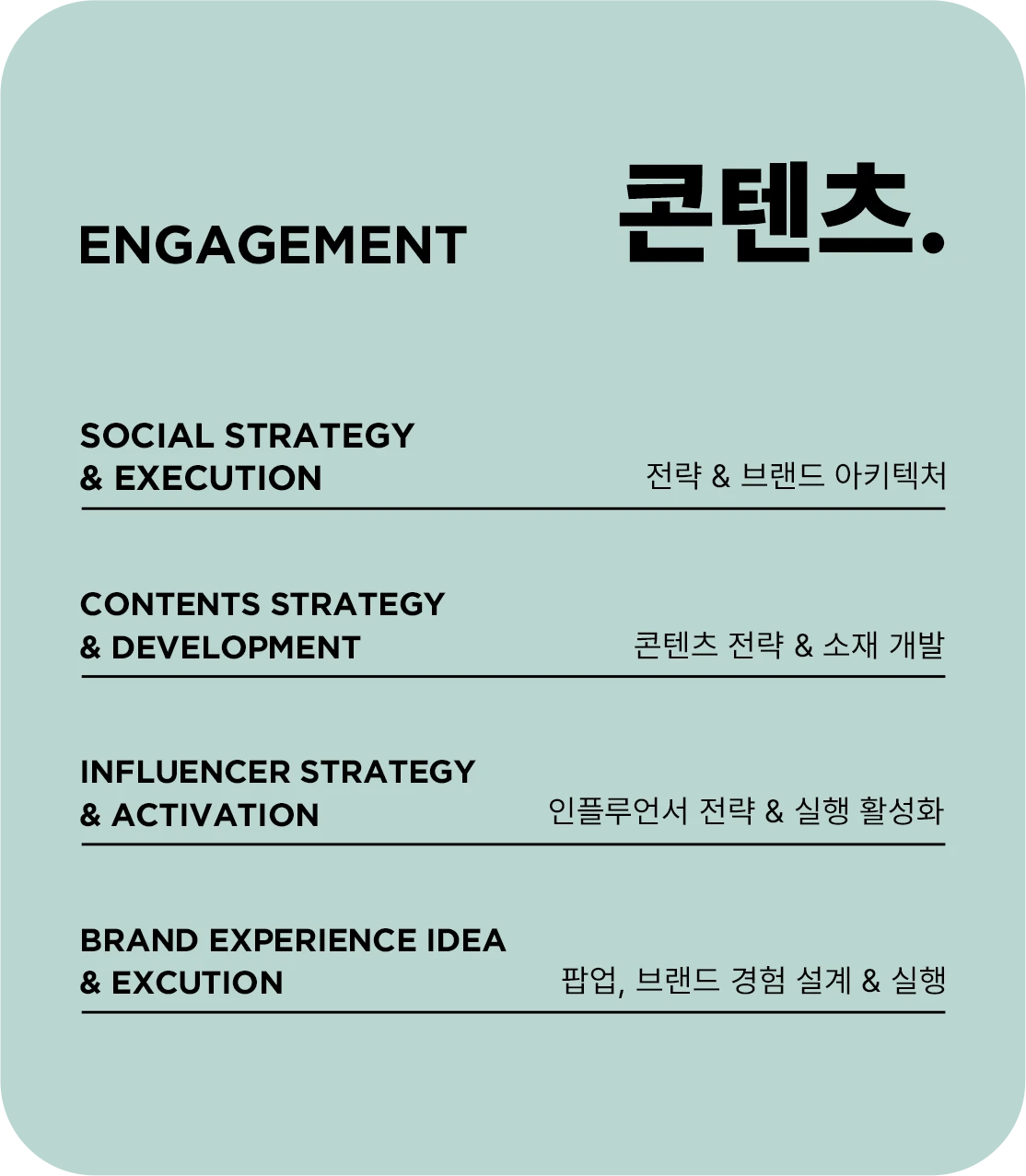 ENGAGEMENT

콘텐츠.

SOCIAL STRATEGY & EXECUTION

전략 & 브랜드 아키텍처

CONTENTS STRATEGY & DEVELOPMENT

콘텐츠 전략 & 소재 개발

INFLUENCER STRATEGY & ACTIVATION

인플루언서 전략 & 실행 활성화

BRAND EXPERIENCE IDEA & EXCUTION

팝업, 브랜드 경험 설계 & 실행